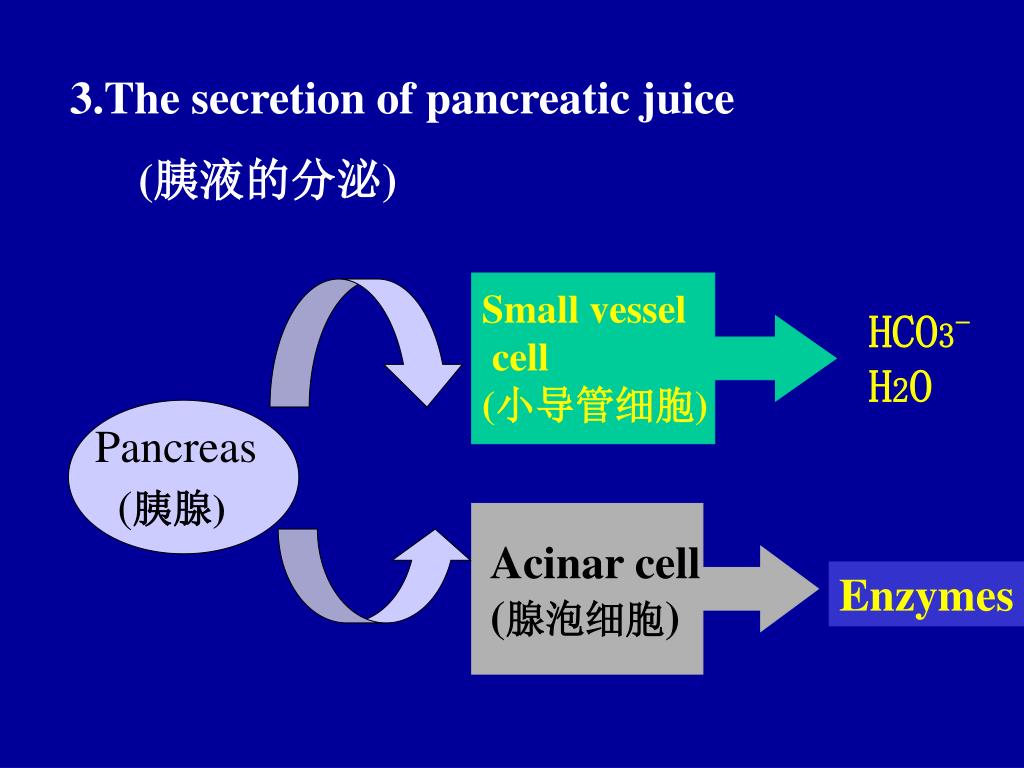 3.The secretion of pancreatic juice

(胰液的分泌)

Pancreas
(胰腺)

Small vessel cell
(小导管细胞)

$HCO_3^-$
$H_2O$

Acinar cell
(腺泡细胞)

Enzymes